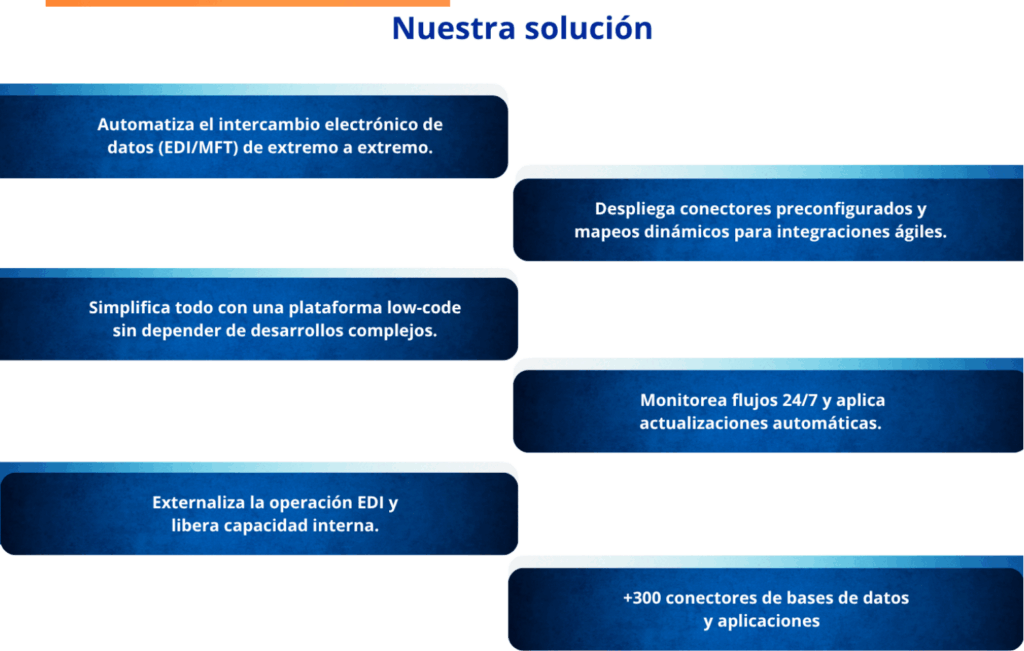 Nuestra solución

Automatiza el intercambio electrónico de datos (EDI/MFT) de extremo a extremo.

Despliega conectores preconfigurados y mapeos dinámicos para integraciones ágiles.

Simplifica todo con una plataforma low-code sin depender de desarrollos complejos.

Monitorea flujos 24/7 y aplica actualizaciones automáticas.

Externaliza la operación EDI y libera capacidad interna.

+300 conectores de bases de datos y aplicaciones